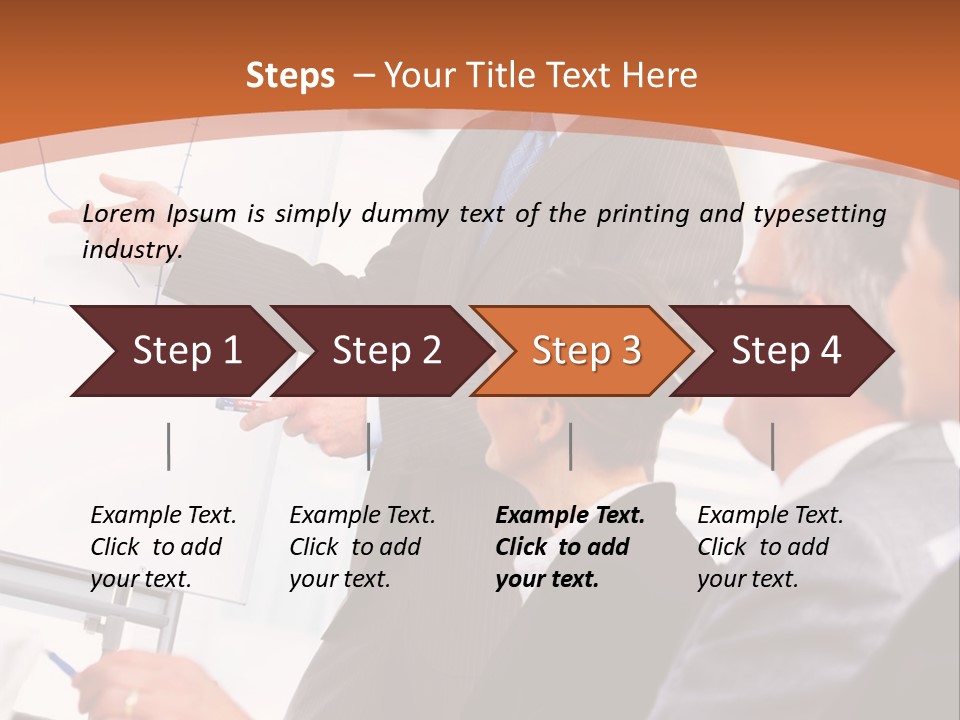 Steps – Your Title Text Here

Lorem Ipsum is simply dummy text of the printing and typesetting industry.

Step 1

Step 2

Step 3

Step 4

Example Text. Click to add your text.

Example Text. Click to add your text.

Example Text. Click to add your text.

Example Text. Click to add your text.